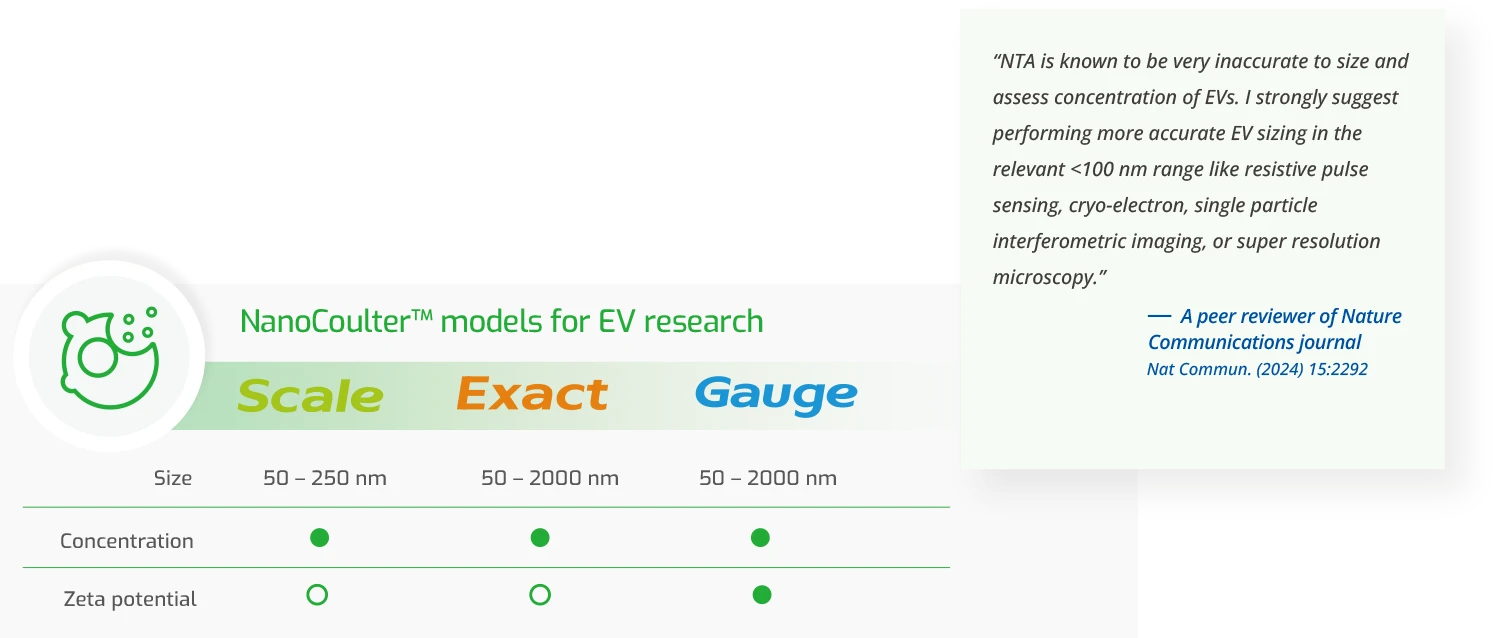 NanoCoulter™ models for EV research

| | Scale | Exact | Gauge |
|---|---|---|---|
| Size | 50 – 250 nm | 50 – 2000 nm | 50 – 2000 nm |
| Concentration | ● | ● | ● |
| Zeta potential | ○ | ○ | ● |

“NTA is known to be very inaccurate to size and assess concentration of EVs. I strongly suggest performing more accurate EV sizing in the relevant <100 nm range like resistive pulse sensing, cryo-electron, single particle interferometric imaging, or super resolution microscopy.”

— A peer reviewer of Nature Communications journal
Nat Commun. (2024) 15:2292